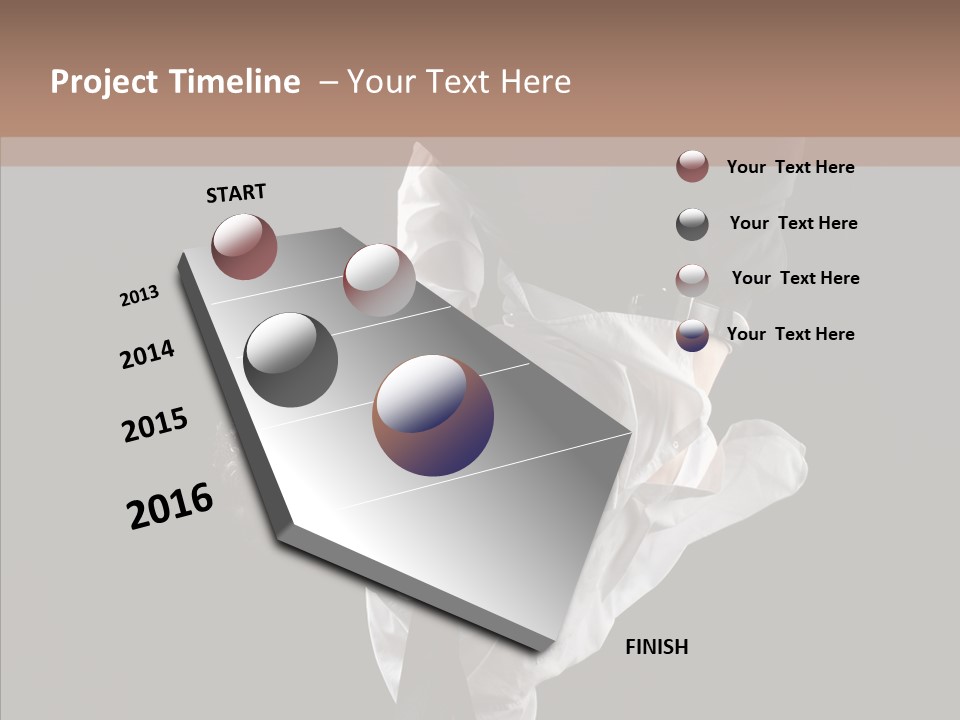 Project Timeline – Your Text Here

START

2013

2014

2015

2016

FINISH

Your Text Here

Your Text Here

Your Text Here

Your Text Here